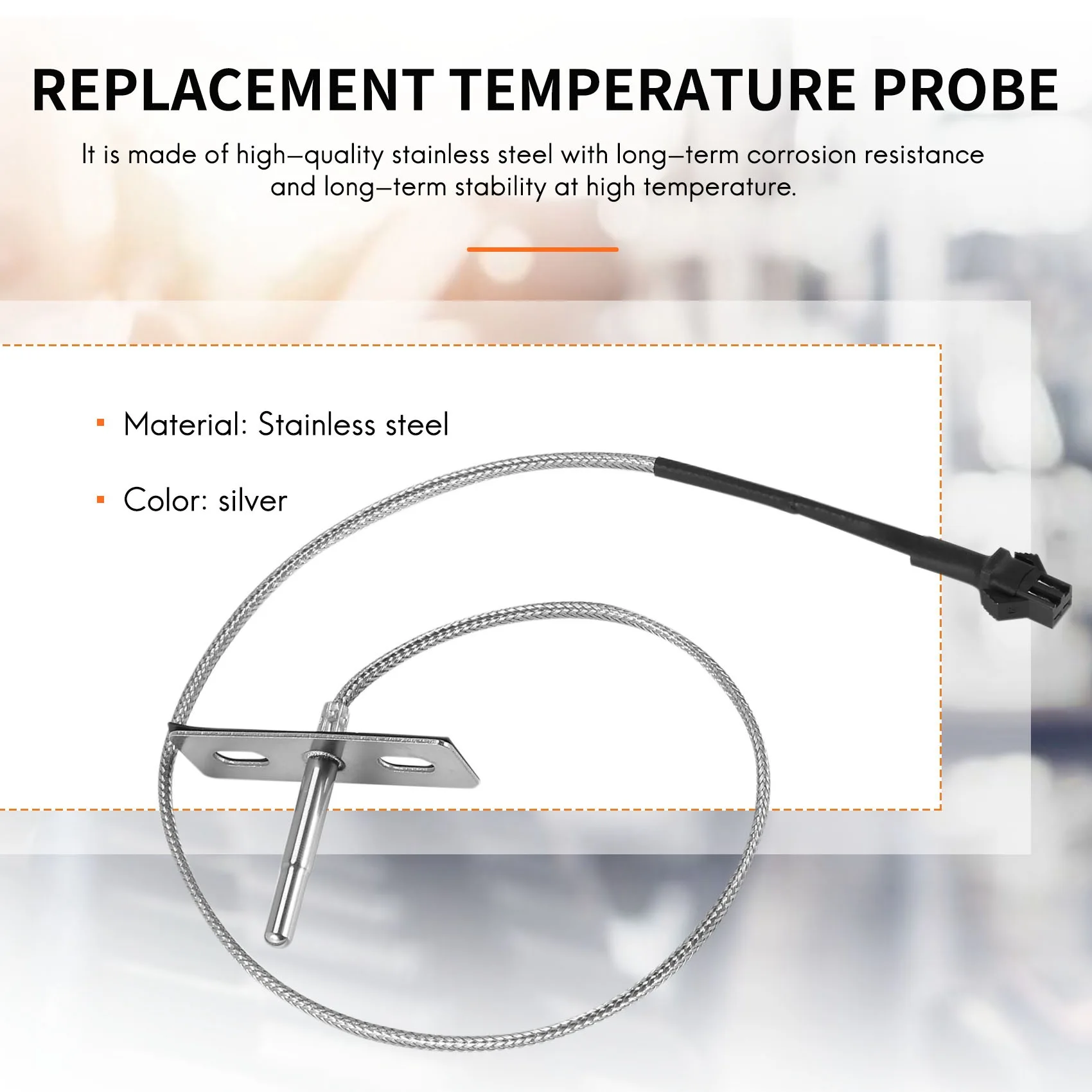 REPLACEMENT TEMPERATURE PROBE

It is made of high–quality stainless steel with long–term corrosion resistance and long–term stability at high temperature.

▪ Material: Stainless steel

▪ Color: silver